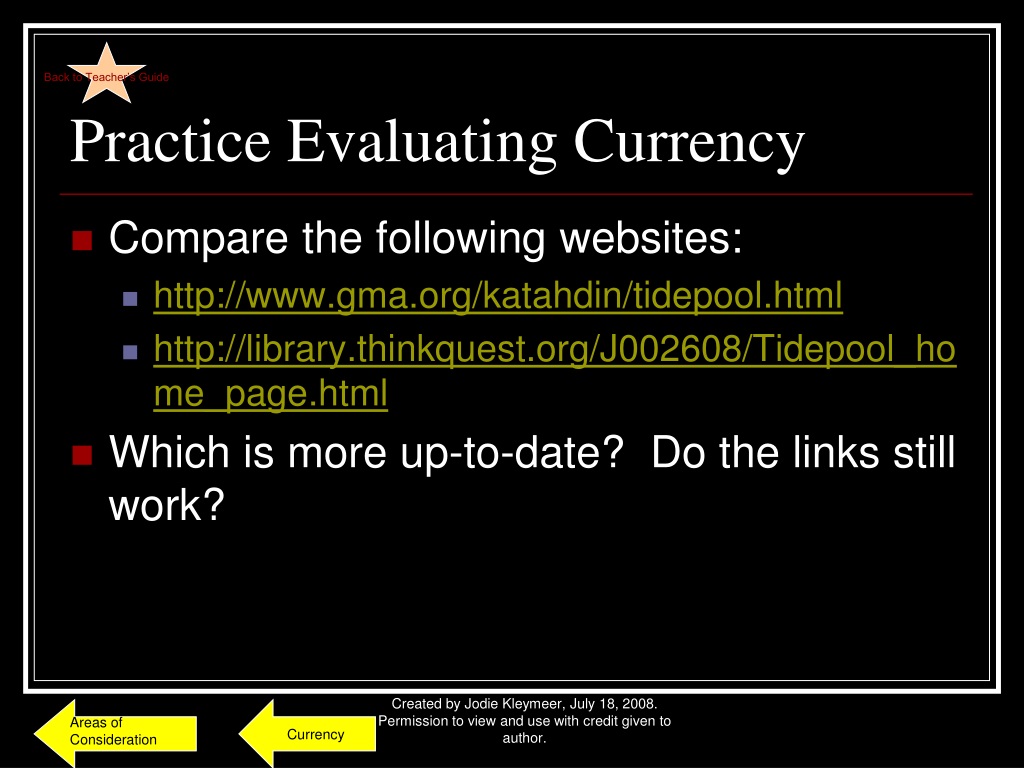 Back to Teacher's Guide

Practice Evaluating Currency

Compare the following websites:

http://www.gma.org/katahdin/tidepool.html

http://library.thinkquest.org/J002608/Tidepool_home_page.html

Which is more up-to-date? Do the links still work?

Areas of Consideration

Currency

Created by Jodie Kleymeer, July 18, 2008. Permission to view and use with credit given to author.